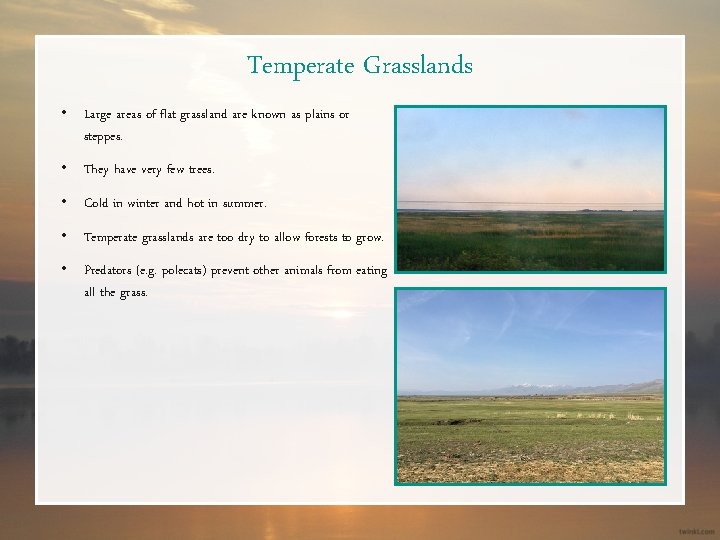 Temperate Grasslands

• Large areas of flat grassland are known as plains or steppes.

• They have very few trees.

• Cold in winter and hot in summer.

• Temperate grasslands are too dry to allow forests to grow.

• Predators (e.g. polecats) prevent other animals from eating all the grass.

twinkl.com